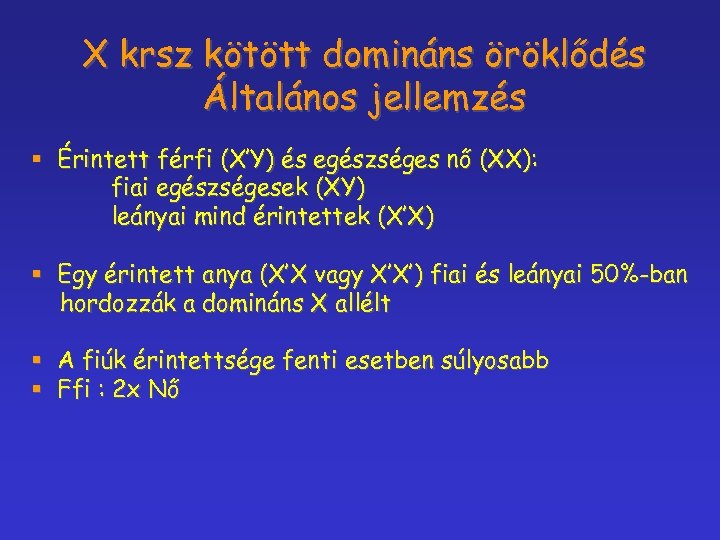 X krsz kötött domináns öröklődés
Általános jellemzés

▪ Érintett férfi (X'Y) és egészséges nő (XX):
fiai egészségesek (XY)
leányai mind érintettek (X'X)

▪ Egy érintett anya (X'X vagy X'X') fiai és leányai 50%-ban hordozzák a domináns X allélt

▪ A fiúk érintettsége fenti esetben súlyosabb
▪ Ffi : 2x Nő